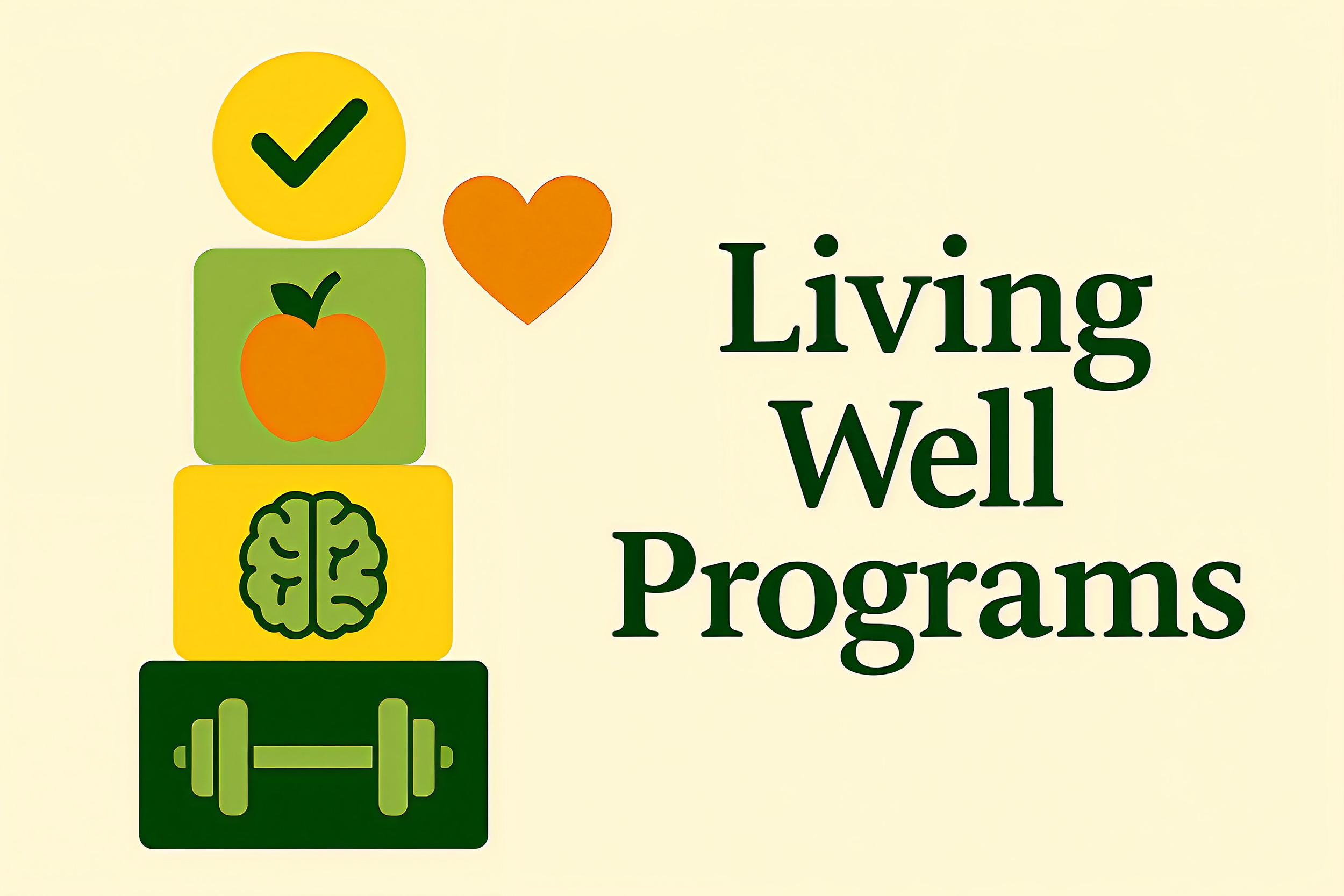 Living
Well
Programs